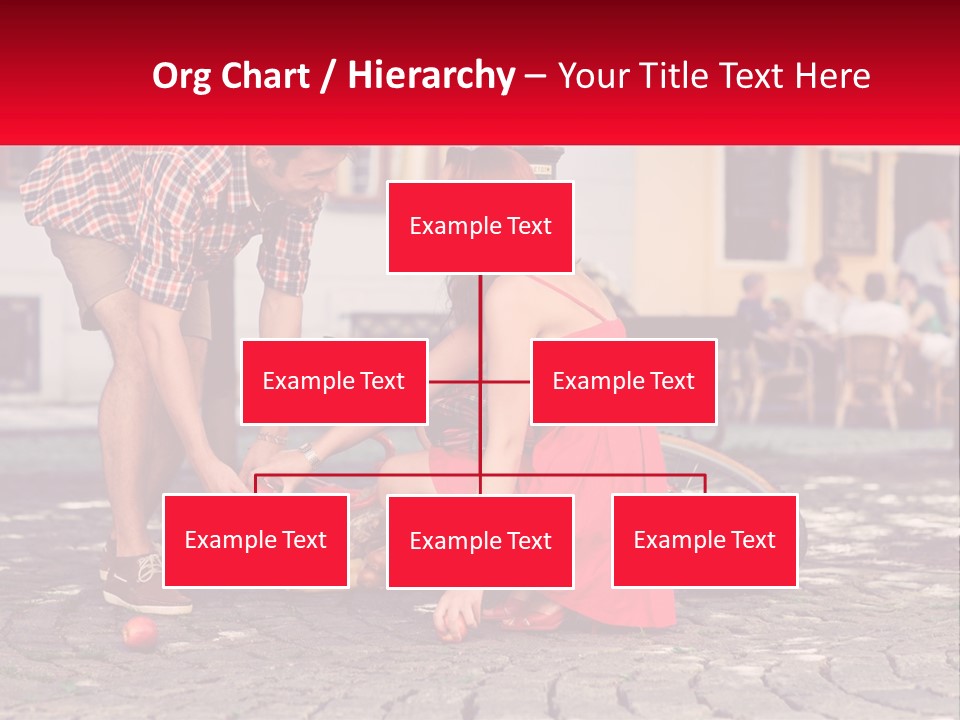 Org Chart / Hierarchy – Your Title Text Here

Example Text

Example Text

Example Text

Example Text

Example Text

Example Text